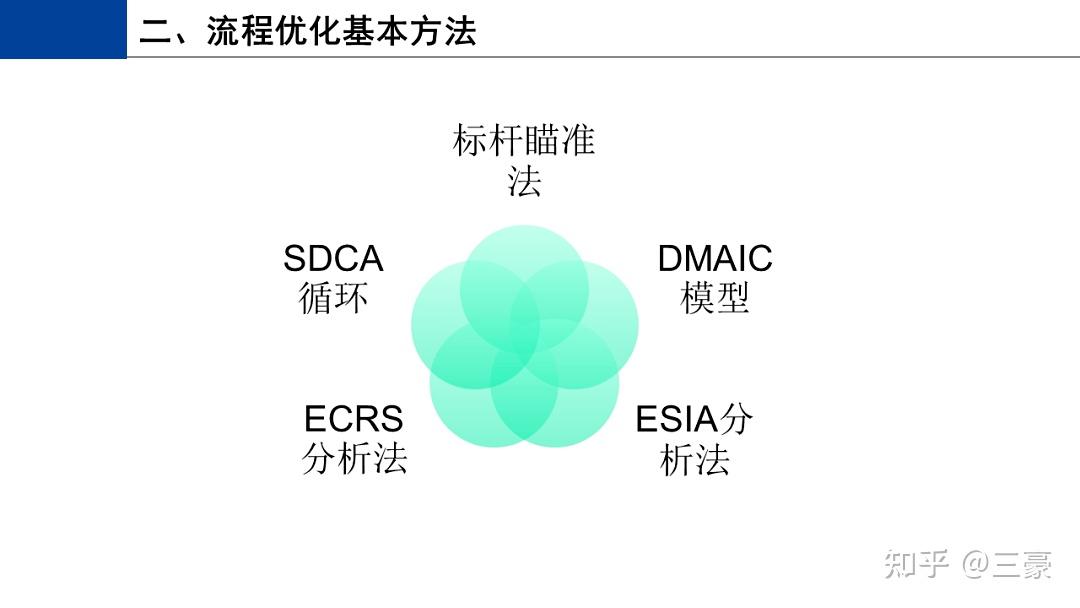 二、流程优化基本方法

标杆瞄准法

SDCA循环

DMAIC模型

ECRS分析法

ESIA分析法

知乎 @三豪